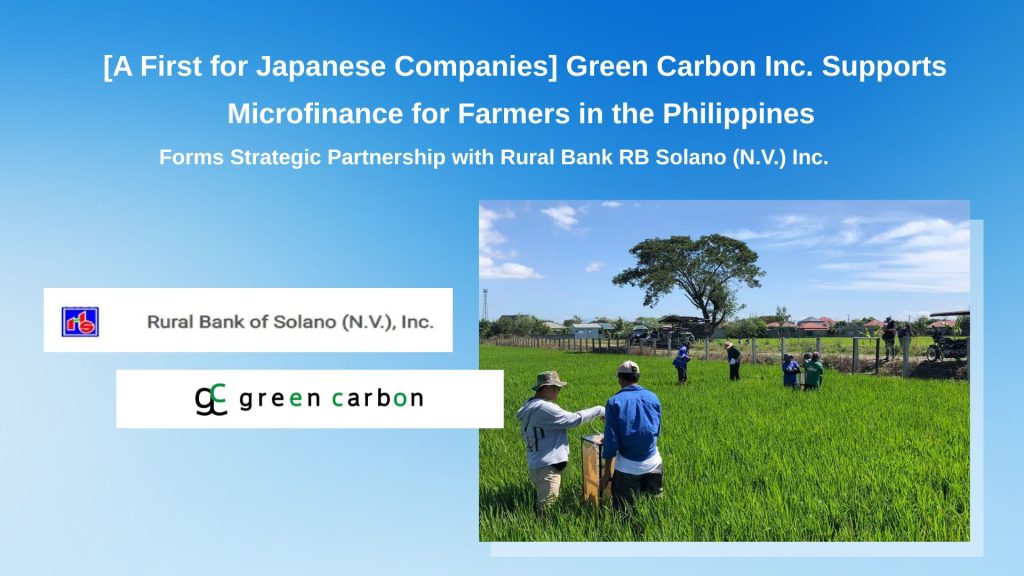 [A First for Japanese Companies] Green Carbon Inc. Supports Microfinance for Farmers in the Philippines

Forms Strategic Partnership with Rural Bank RB Solano (N.V.) Inc.

rb

Rural Bank of Solano (N.V.), Inc.

gc green carbon